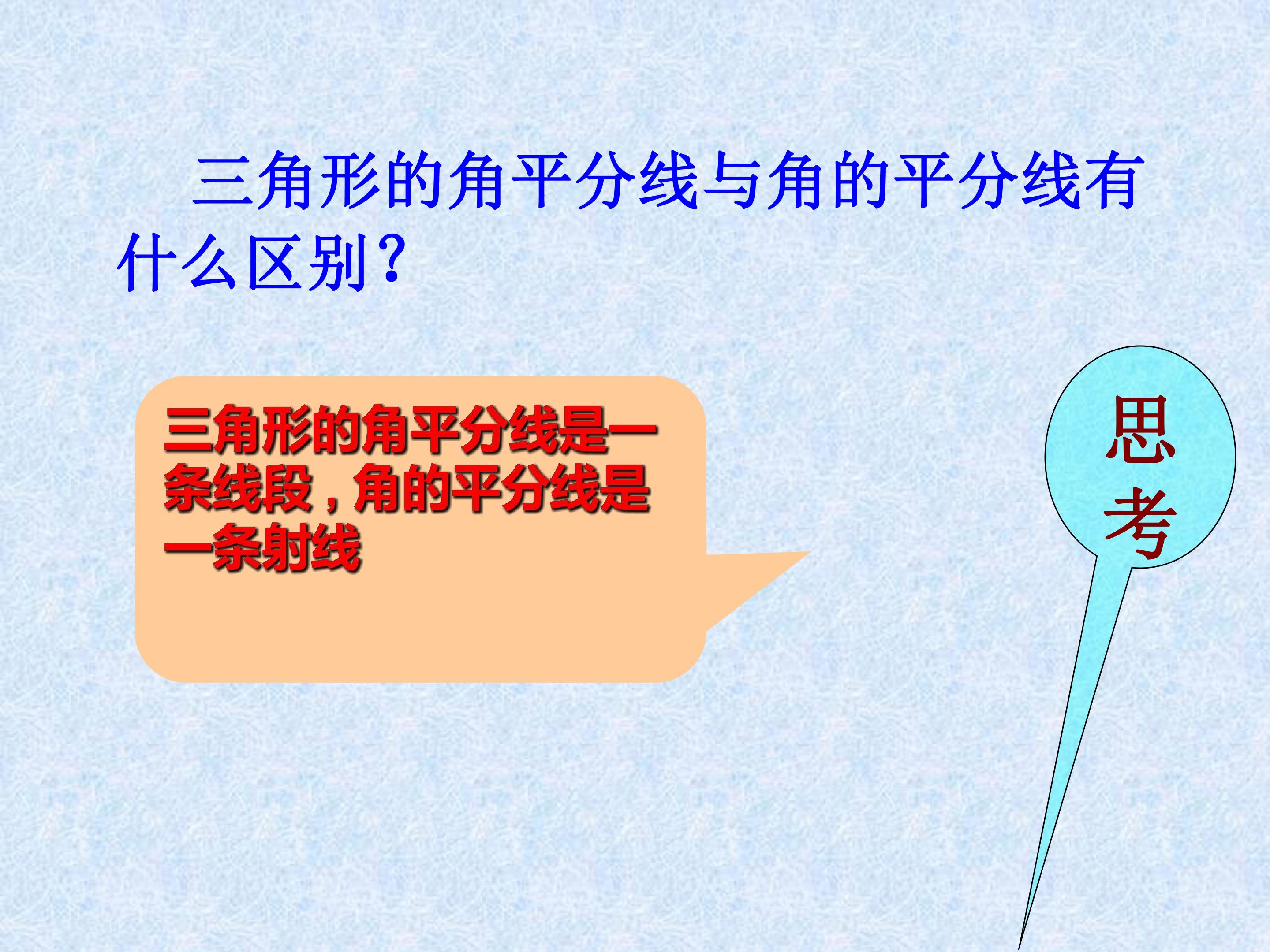 三角形的角平分线与角的平分线有什么区别？

三角形的角平分线是一条线段，角的平分线是一条射线

思考